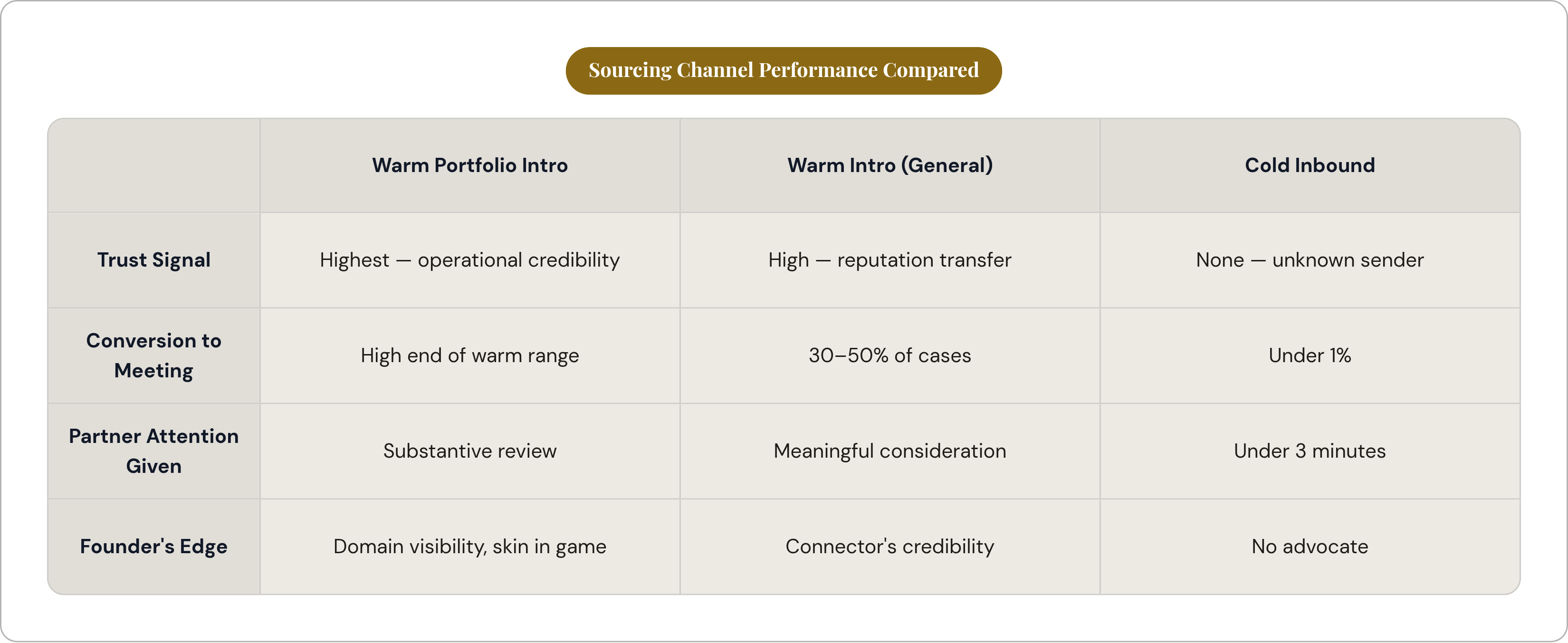 Sourcing Channel Performance Compared

| | Warm Portfolio Intro | Warm Intro (General) | Cold Inbound |
|---|---|---|---|
| Trust Signal | Highest — operational credibility | High — reputation transfer | None — unknown sender |
| Conversion to Meeting | High end of warm range | 30–50% of cases | Under 1% |
| Partner Attention Given | Substantive review | Meaningful consideration | Under 3 minutes |
| Founder's Edge | Domain visibility, skin in game | Connector's credibility | No advocate |